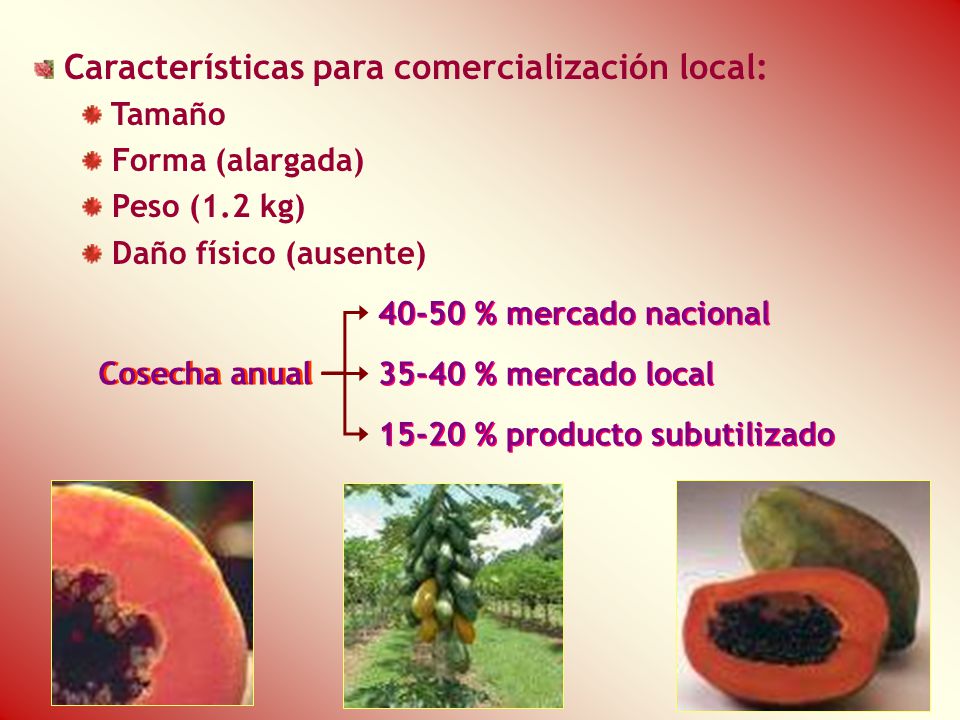 Características para comercialización local:
Tamaño
Forma (alargada)
Peso (1.2 kg)
Daño físico (ausente)

Cosecha anual
40-50 % mercado nacional
35-40 % mercado local
15-20 % producto subutilizado